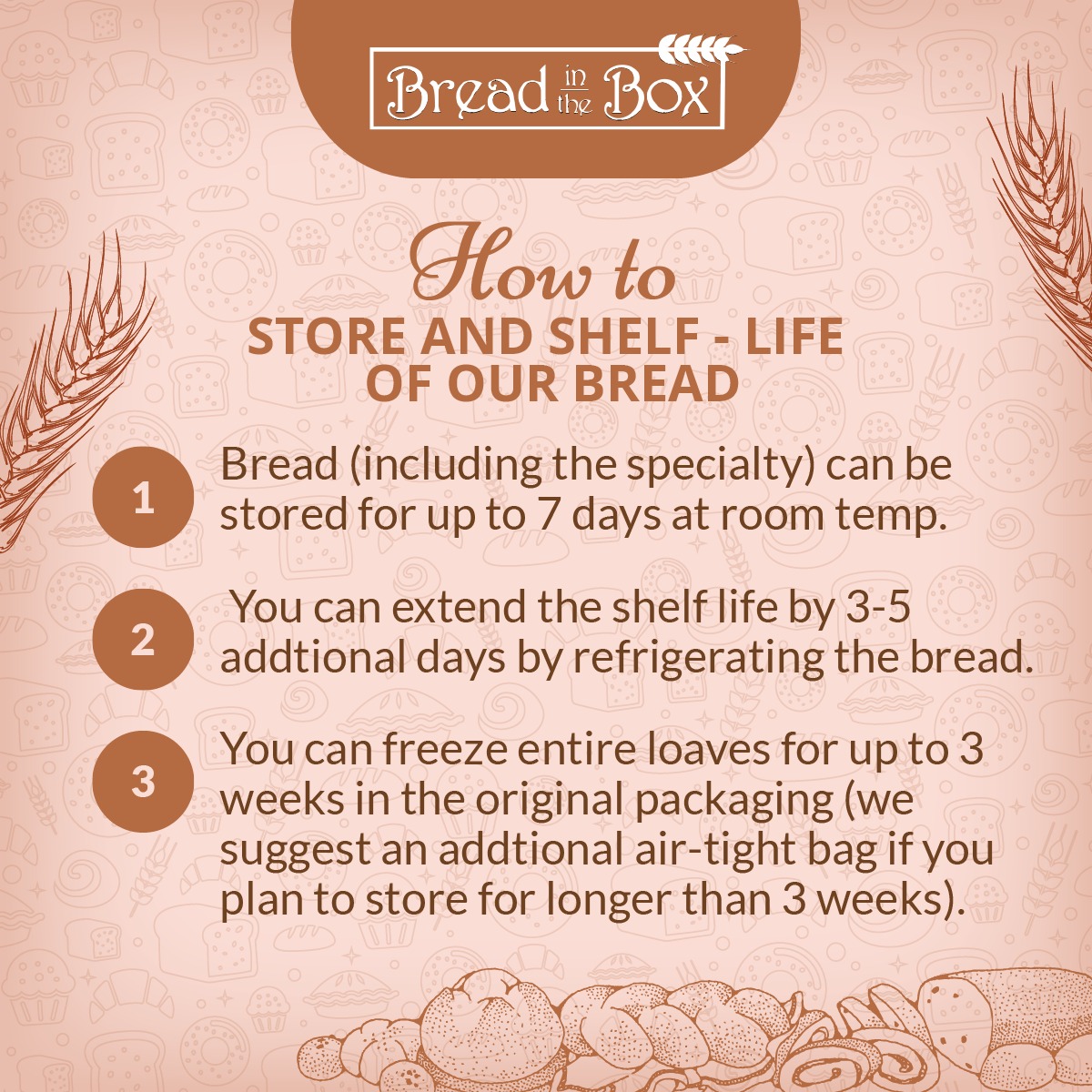 Bread in the Box

How to
STORE AND SHELF - LIFE OF OUR BREAD

1
Bread (including the specialty) can be stored for up to 7 days at room temp.

2
You can extend the shelf life by 3-5 addtional days by refrigerating the bread.

3
You can freeze entire loaves for up to 3 weeks in the original packaging (we suggest an addtional air-tight bag if you plan to store for longer than 3 weeks).